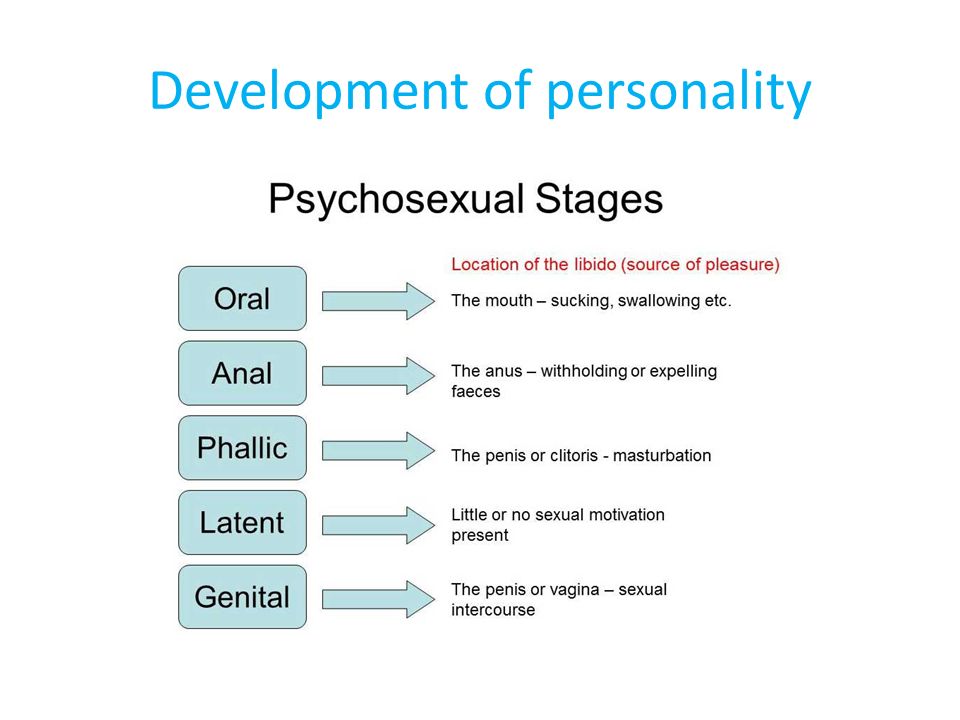 Development of personality

Psychosexual Stages

Location of the libido (source of pleasure)

Oral

The mouth – sucking, swallowing etc.

Anal

The anus – withholding or expelling faeces

Phallic

The penis or clitoris - masturbation

Latent

Little or no sexual motivation present

Genital

The penis or vagina – sexual intercourse